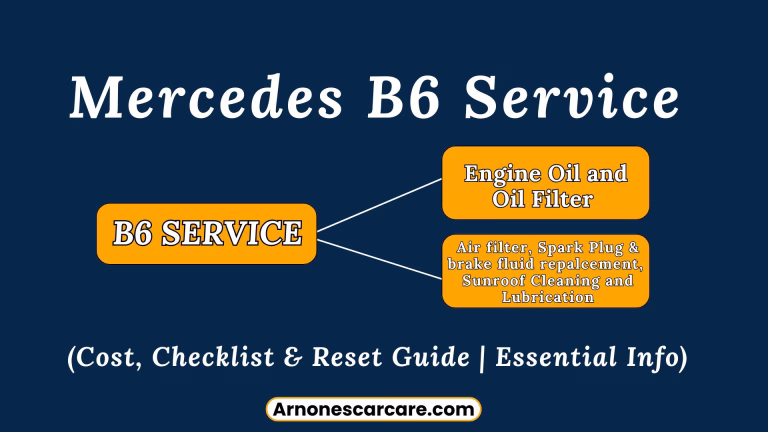 Mercedes B6 Service

B6 SERVICE

Engine Oil and Oil Filter

Air filter, Spark Plug & brake fluid repalcement, Sunroof Cleaning and Lubrication

(Cost, Checklist & Reset Guide | Essential Info)

Arnonescarcare.com